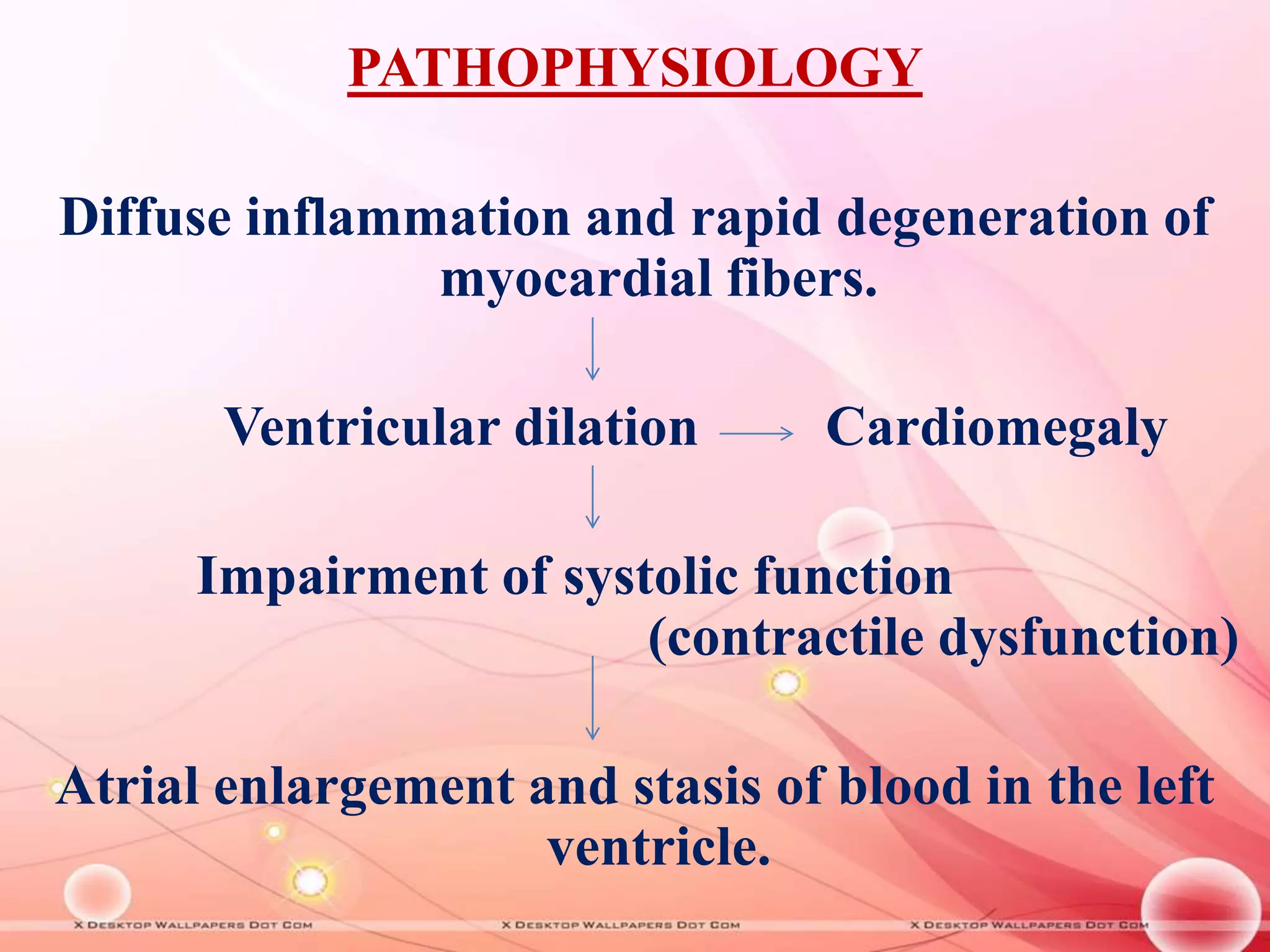 PATHOPHYSIOLOGY

Diffuse inflammation and rapid degeneration of myocardial fibers.

↓

Ventricular dilation → Cardiomegaly

↓

Impairment of systolic function (contractile dysfunction)

↓

Atrial enlargement and stasis of blood in the left ventricle.

X DESKTOP WALLPAPERS DOT COM X DESKTOP WALLPAPERS DOT COM X DESKTOP WALLPAPERS DOT COM